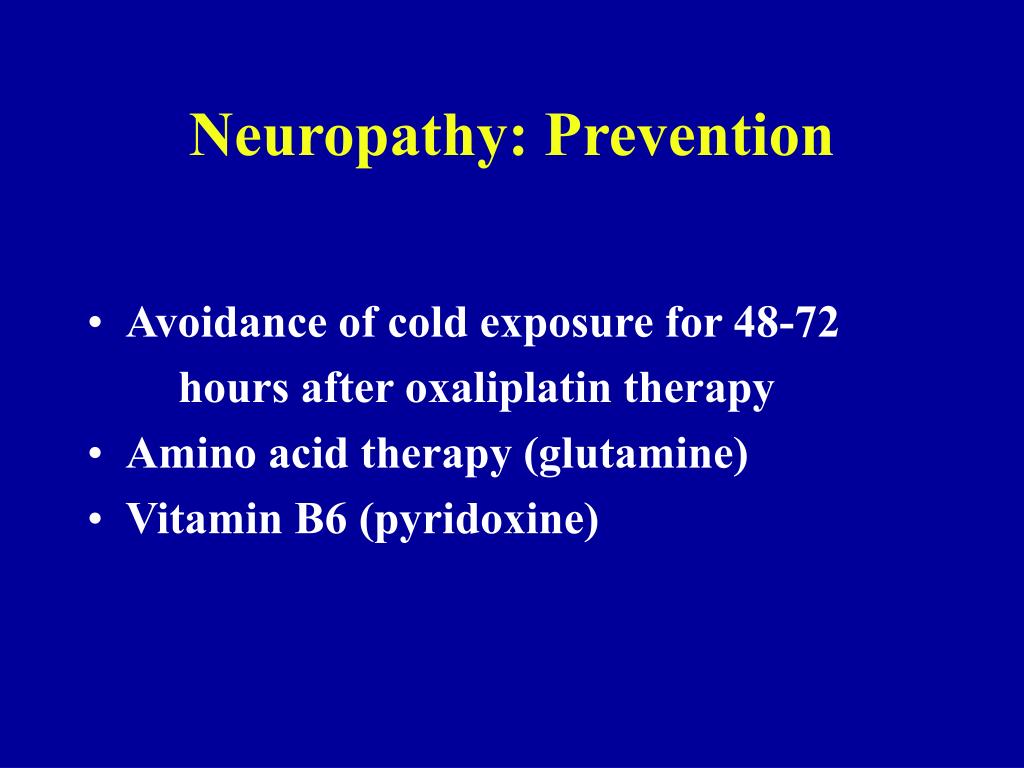 Neuropathy: Prevention

• Avoidance of cold exposure for 48-72 hours after oxaliplatin therapy
• Amino acid therapy (glutamine)
• Vitamin B6 (pyridoxine)